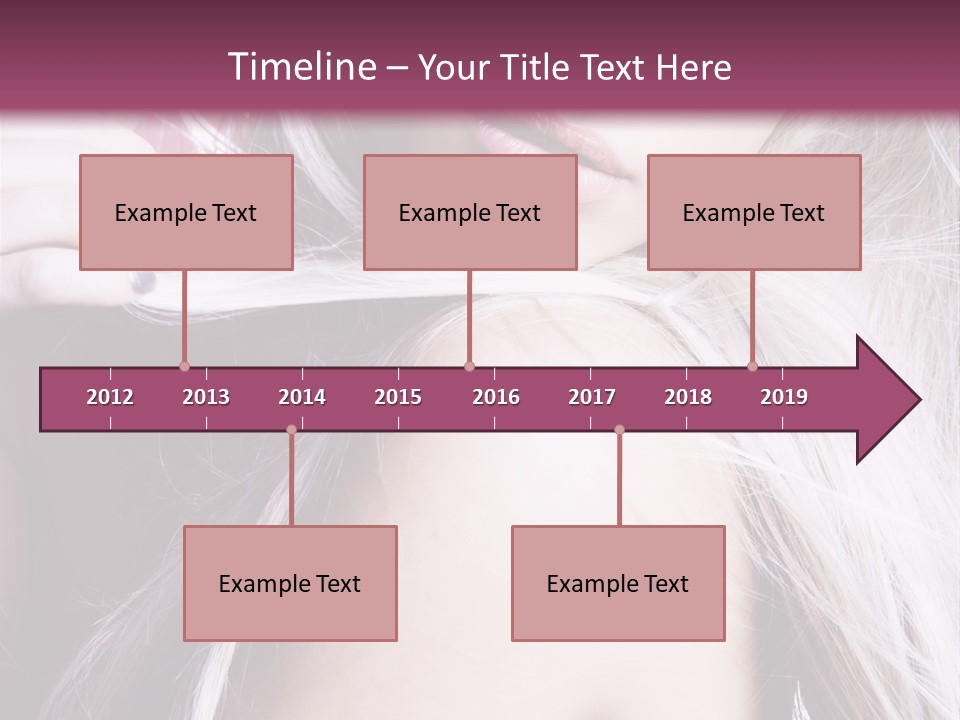 Timeline – Your Title Text Here

Example Text

Example Text

Example Text

2012 2013 2014 2015 2016 2017 2018 2019

Example Text

Example Text